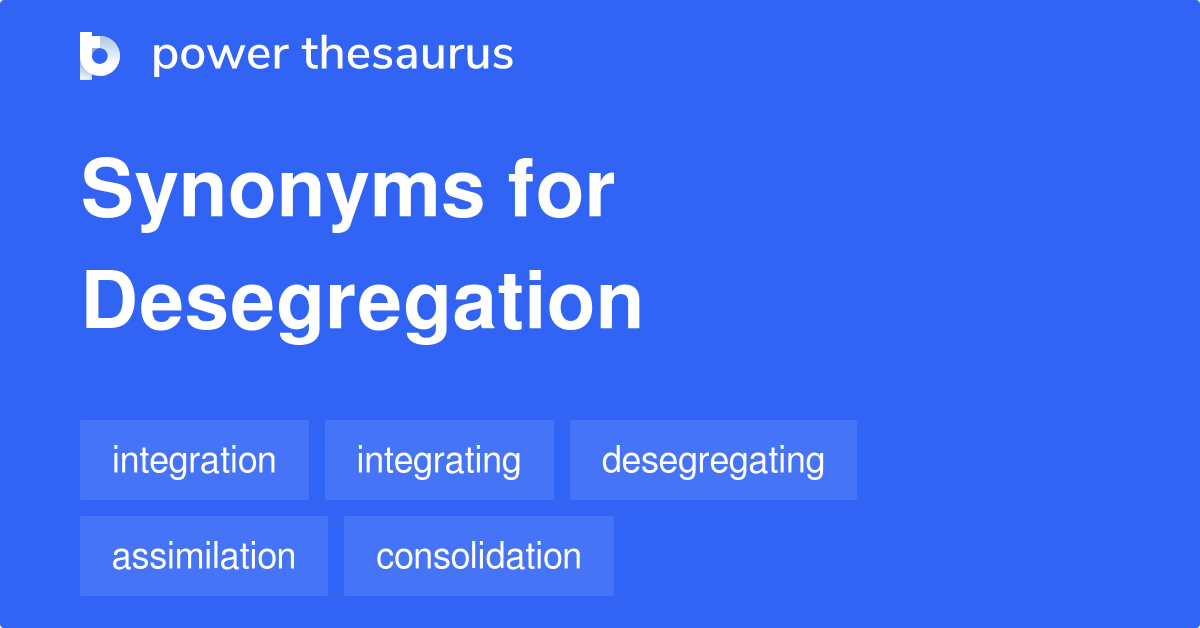 power thesaurus

Synonyms for Desegregation

integration
integrating
desegregating
assimilation
consolidation